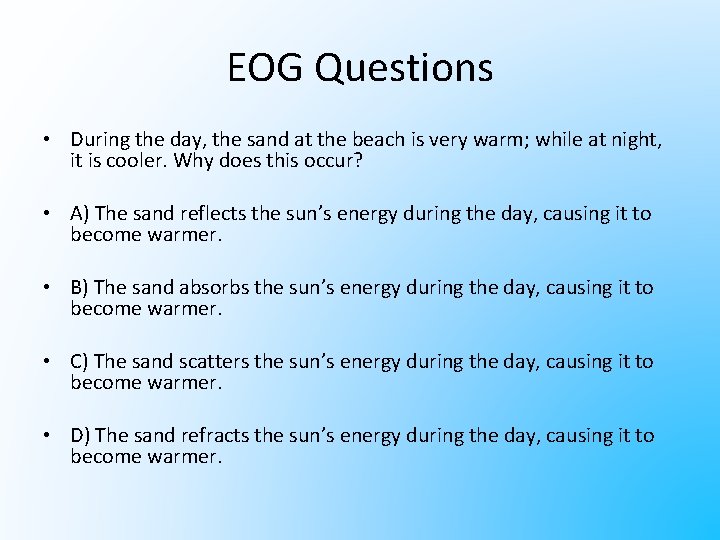 EOG Questions

• During the day, the sand at the beach is very warm; while at night, it is cooler. Why does this occur?

• A) The sand reflects the sun’s energy during the day, causing it to become warmer.

• B) The sand absorbs the sun’s energy during the day, causing it to become warmer.

• C) The sand scatters the sun’s energy during the day, causing it to become warmer.

• D) The sand refracts the sun’s energy during the day, causing it to become warmer.